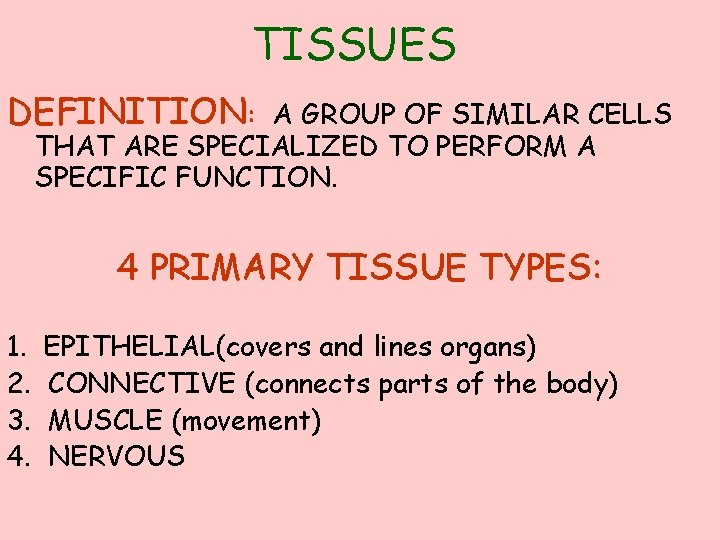 TISSUES

DEFINITION: A GROUP OF SIMILAR CELLS THAT ARE SPECIALIZED TO PERFORM A SPECIFIC FUNCTION.

4 PRIMARY TISSUE TYPES:

1. EPITHELIAL(covers and lines organs)
2. CONNECTIVE (connects parts of the body)
3. MUSCLE (movement)
4. NERVOUS